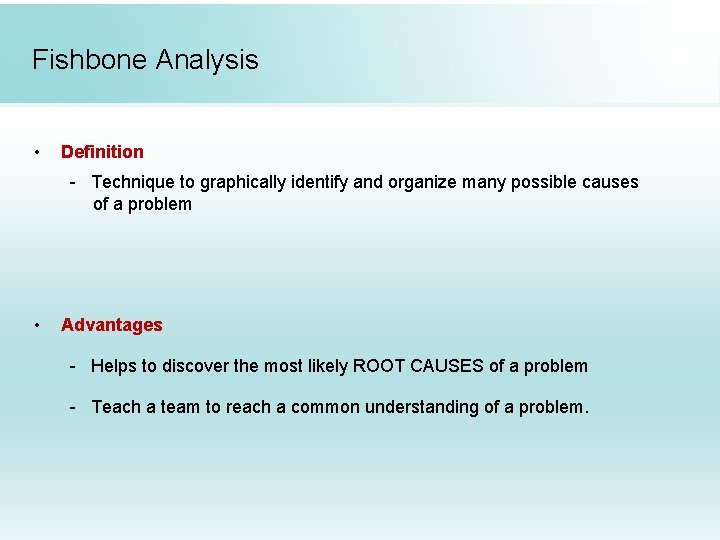 Fishbone Analysis

• Definition

- Technique to graphically identify and organize many possible causes of a problem

• Advantages

- Helps to discover the most likely ROOT CAUSES of a problem

- Teach a team to reach a common understanding of a problem.